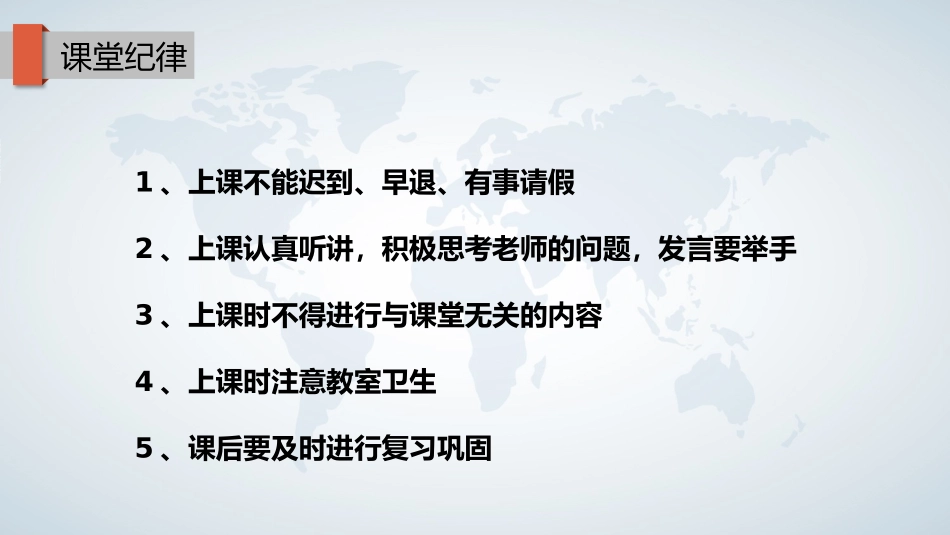 课堂纪律

1、上课不能迟到、早退、有事请假

2、上课认真听讲，积极思考老师的问题，发言要举手

3、上课时不得进行与课堂无关的内容

4、上课时注意教室卫生

5、课后要及时进行复习巩固